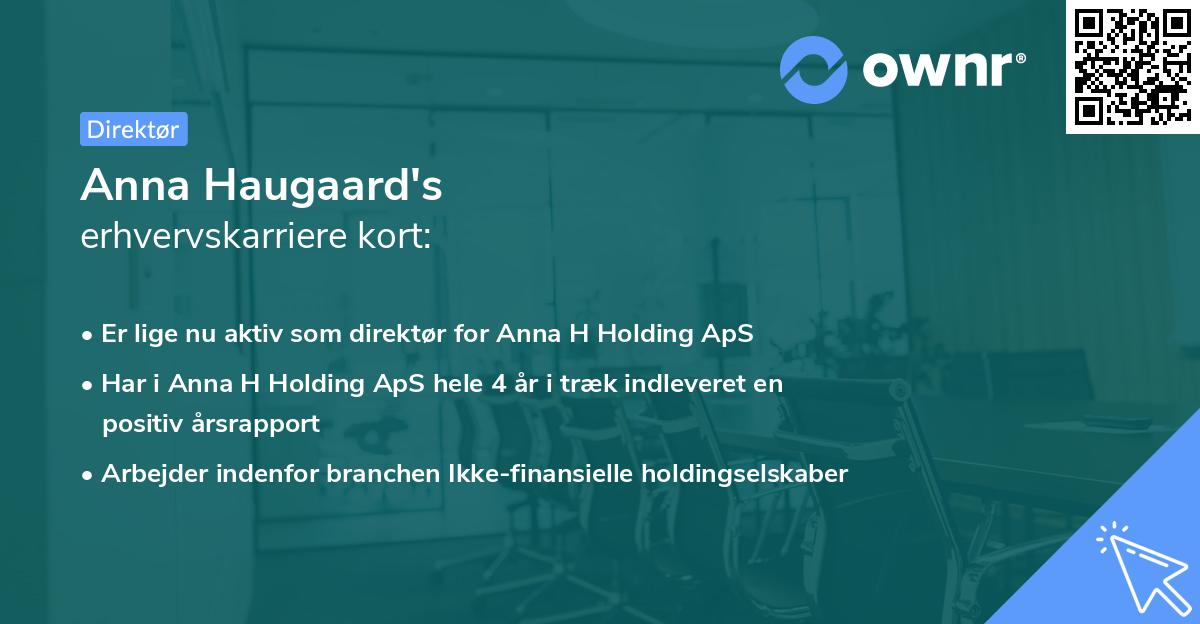 ownr®

Direktør

Anna Haugaard's
erhvervskarriere kort:

• Er lige nu aktiv som direktør for Anna H Holding ApS
• Har i Anna H Holding ApS hele 4 år i træk indleveret en positiv årsrapport
• Arbejder indenfor branchen Ikke-finansielle holdingselskaber